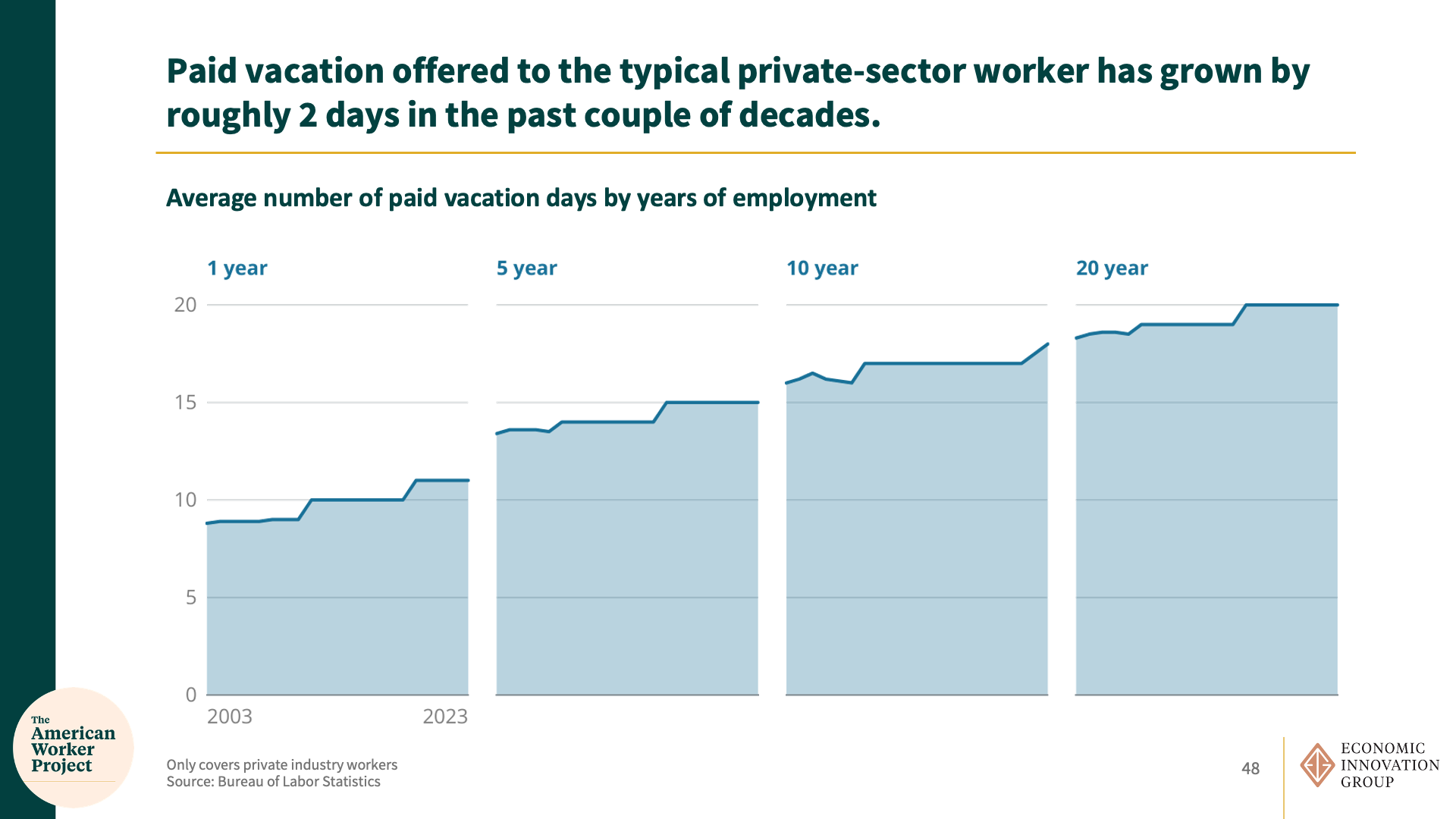 Paid vacation offered to the typical private-sector worker has grown by roughly 2 days in the past couple of decades.

Average number of paid vacation days by years of employment

1 year

5 year

10 year

20 year

20
15
10
5
0

2003
2023

The American Worker Project

Only covers private industry workers
Source: Bureau of Labor Statistics

48

ECONOMIC INNOVATION GROUP